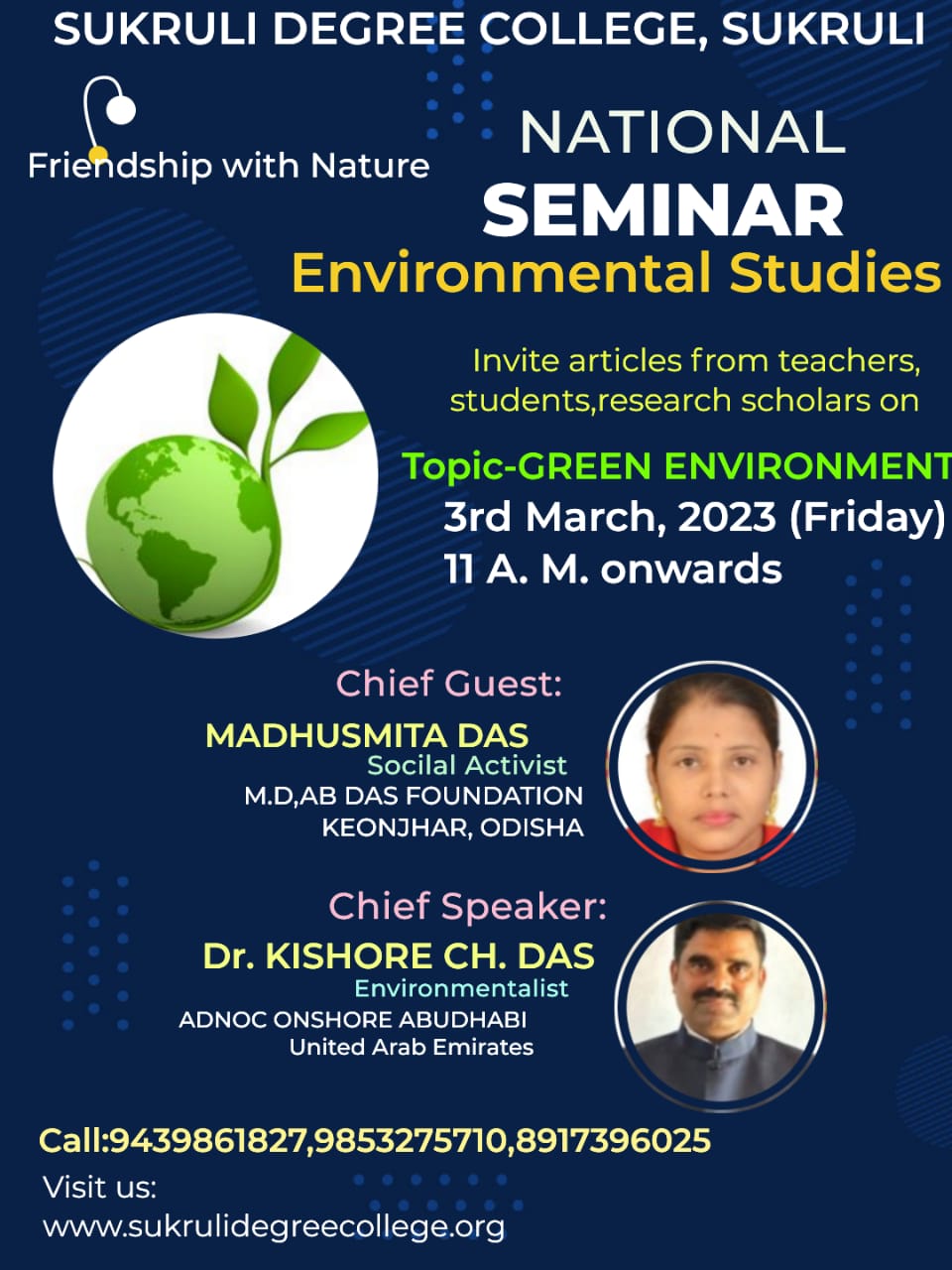 SUKRULI DEGREE COLLEGE, SUKRULI

Friendship with Nature

NATIONAL
SEMINAR
Environmental Studies

Invite articles from teachers, students,research scholars on

Topic-GREEN ENVIRONMENT
3rd March, 2023 (Friday)
11 A. M. onwards

Chief Guest:
MADHUSMITA DAS
Socilal Activist
M.D,AB DAS FOUNDATION
KEONJHAR, ODISHA

Chief Speaker:
Dr. KISHORE CH. DAS
Environmentalist
ADNOC ONSHORE ABUDHABI
United Arab Emirates

Call:9439861827,9853275710,8917396025
Visit us:
www.sukrulidegreecollege.org